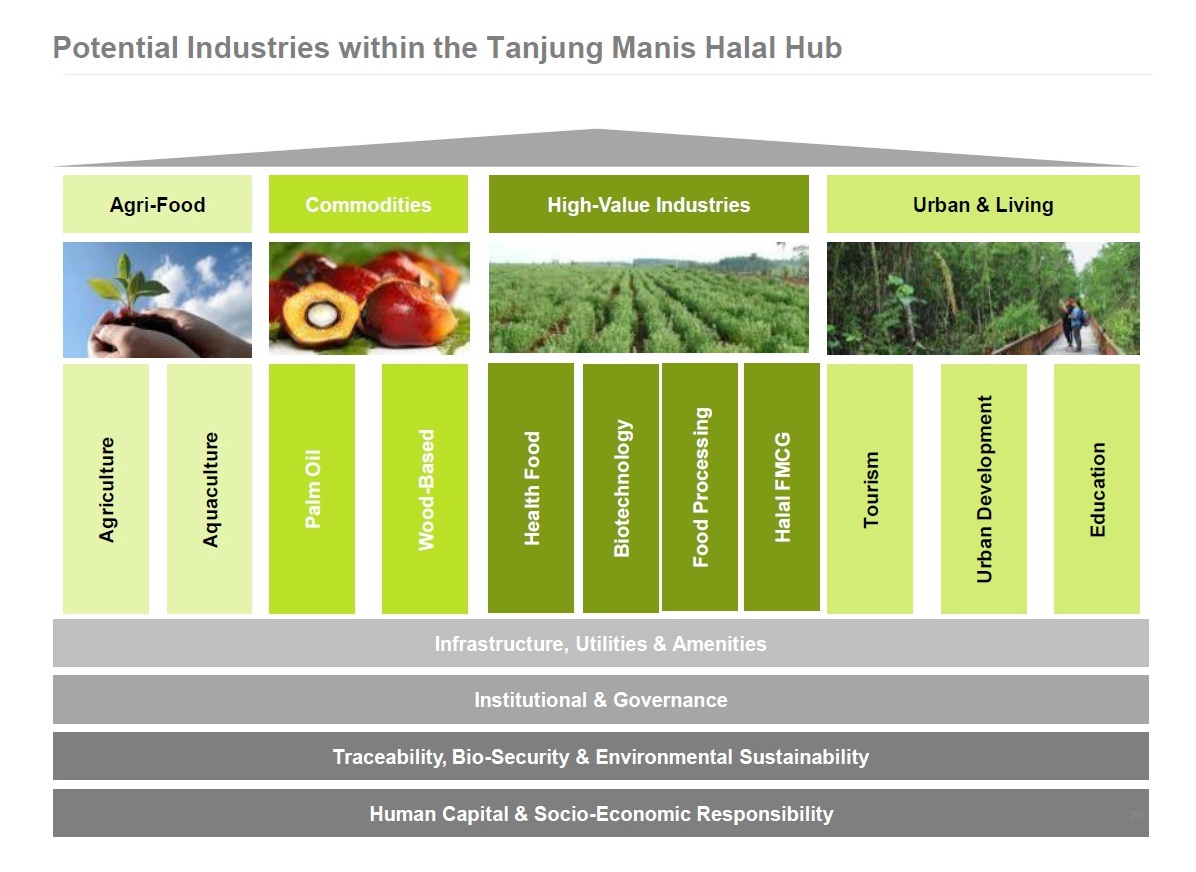 Potential Industries within the Tanjung Manis Halal Hub

Agri-Food

Commodities

High-Value Industries

Urban & Living

Agriculture

Aquaculture

Palm Oil

Wood-Based

Health Food

Biotechnology

Food Processing

Halal FMCG

Tourism

Urban Development

Education

Infrastructure, Utilities & Amenities

Institutional & Governance

Traceability, Bio-Security & Environmental Sustainability

Human Capital & Socio-Economic Responsibility

20